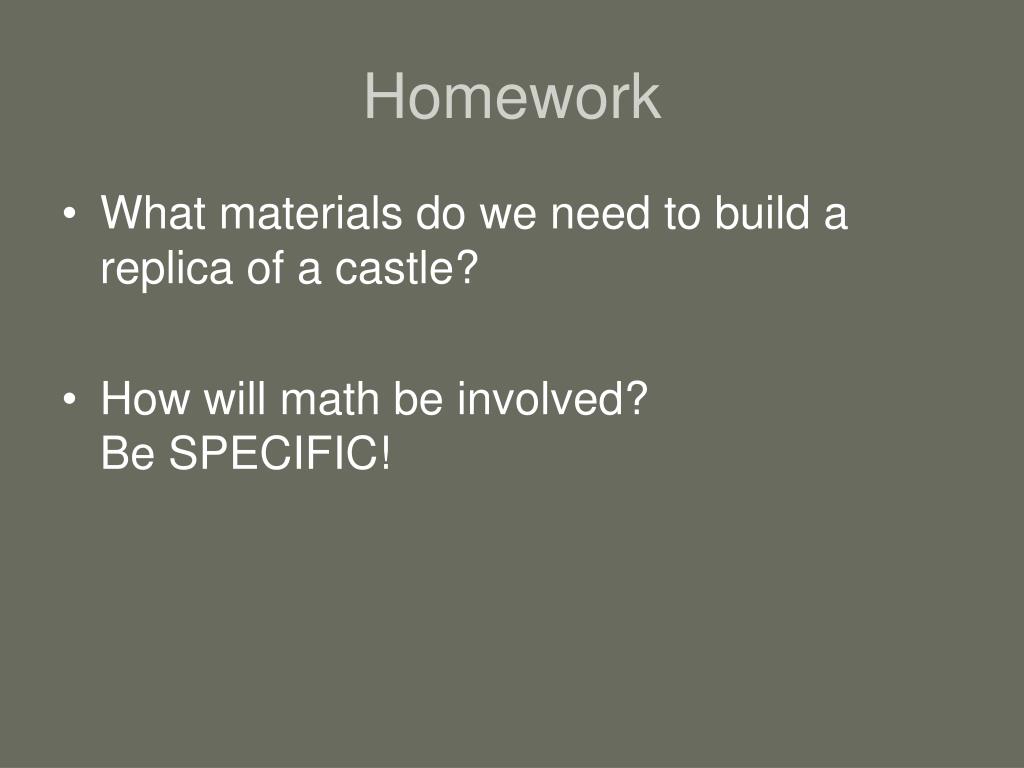 Homework

• What materials do we need to build a replica of a castle?

• How will math be involved?
Be SPECIFIC!